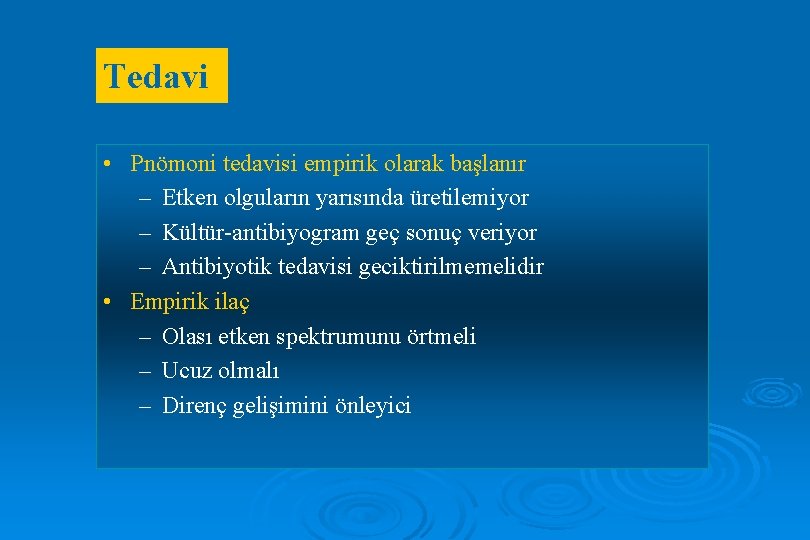 Tedavi

• Pnömoni tedavisi empirik olarak başlanır
– Etken olguların yarısında üretilemiyor
– Kültür-antibiyogram geç sonuç veriyor
– Antibiyotik tedavisi geciktirilmemelidir
• Empirik ilaç
– Olası etken spektrumunu örtmeli
– Ucuz olmalı
– Direnç gelişimini önleyici